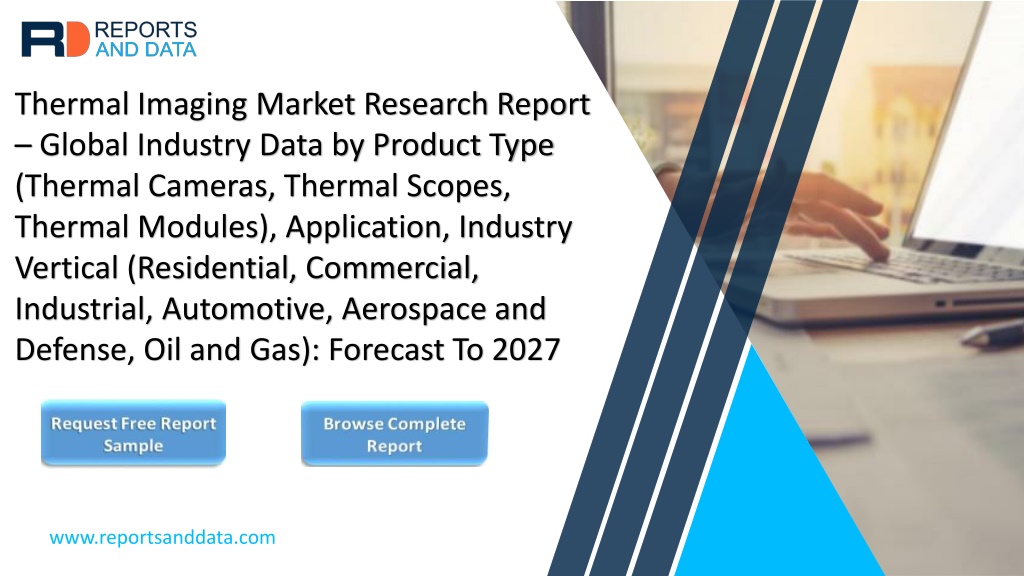 RD REPORTS AND DATA

Thermal Imaging Market Research Report – Global Industry Data by Product Type (Thermal Cameras, Thermal Scopes, Thermal Modules), Application, Industry Vertical (Residential, Commercial, Industrial, Automotive, Aerospace and Defense, Oil and Gas): Forecast To 2027

Request Free Report Sample

Browse Complete Report

www.reportsanddata.com